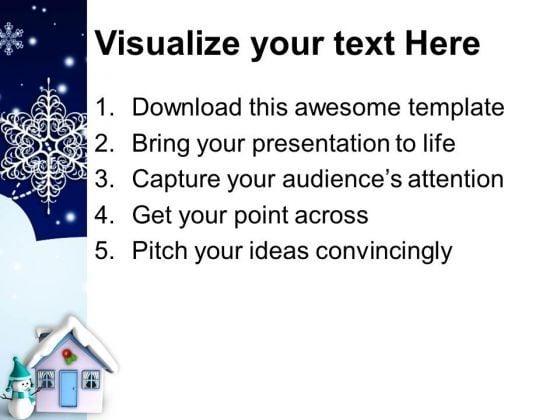 Visualize your text Here

1. Download this awesome template
2. Bring your presentation to life
3. Capture your audience's attention
4. Get your point across
5. Pitch your ideas convincingly